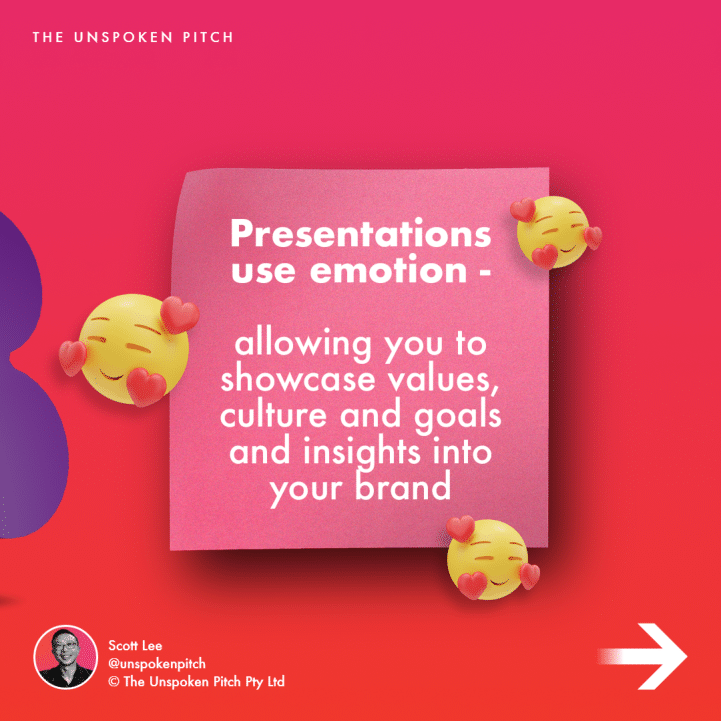 THE UNSPOKEN PITCH

Presentations use emotion -

allowing you to showcase values, culture and goals and insights into your brand

Scott Lee
@unspokenpitch
© The Unspoken Pitch Pty Ltd